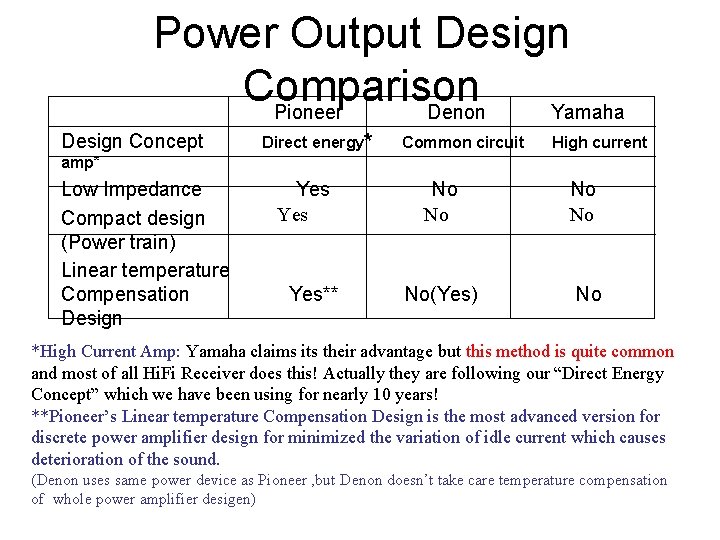 Power Output Design Comparison

| | Pioneer | Denon | Yamaha |
|---|---|---|---|
| Design Concept | Direct energy* | Common circuit | High current amp* |
| Low Impedance | Yes | No | No |
| Compact design (Power train) | Yes | No | No |
| Linear temperature Compensation Design | Yes** | No(Yes) | No |

*High Current Amp: Yamaha claims its their advantage but this method is quite common and most of all HiFi Receiver does this! Actually they are following our “Direct Energy Concept” which we have been using for nearly 10 years!
**Pioneer’s Linear temperature Compensation Design is the most advanced version for discrete power amplifier design for minimized the variation of idle current which causes deterioration of the sound.
(Denon uses same power device as Pioneer ,but Denon doesn’t take care temperature compensation of whole power amplifier desigen)